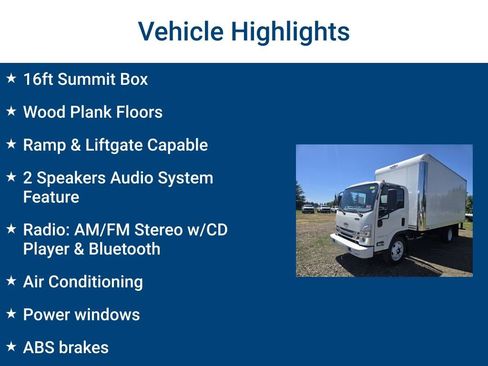 Vehicle Highlights

★ 16ft Summit Box

★ Wood Plank Floors

★ Ramp & Liftgate Capable

★ 2 Speakers Audio System Feature

★ Radio: AM/FM Stereo w/CD Player & Bluetooth

★ Air Conditioning

★ Power windows

★ ABS brakes